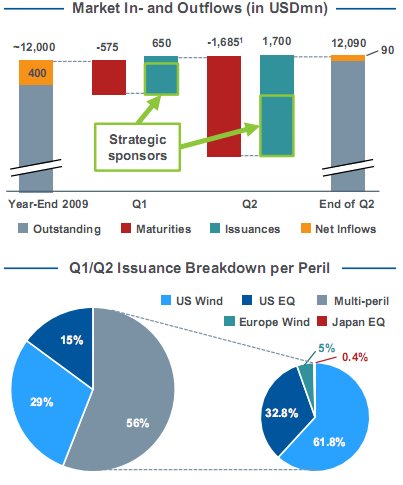 Market In- and Outflows (in USDmn)

~12,000
400
-575
650
-1,685$^1$
1,700
12,090
90

Strategic sponsors

Year-End 2009
Q1
Q2
End of Q2

Outstanding
Maturities
Issuances
Net Inflows

Q1/Q2 Issuance Breakdown per Peril

US Wind
US EQ
Multi-peril
Europe Wind
Japan EQ

15%
29%
56%

5%
0.4%
32.8%
61.8%